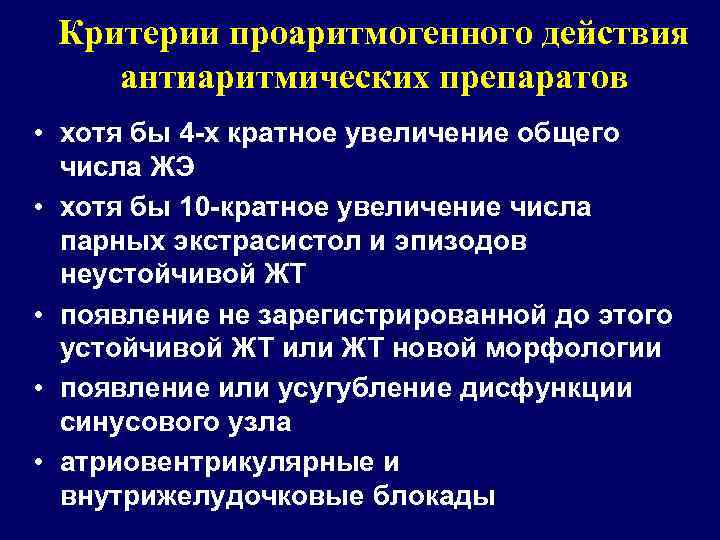 Критерии проаритмогенного действия антиаритмических препаратов

• хотя бы 4-х кратное увеличение общего числа ЖЭ
• хотя бы 10-кратное увеличение числа парных экстрасистол и эпизодов неустойчивой ЖТ
• появление не зарегистрированной до этого устойчивой ЖТ или ЖТ новой морфологии
• появление или усугубление дисфункции синусового узла
• атриовентрикулярные и внутрижелудочковые блокады